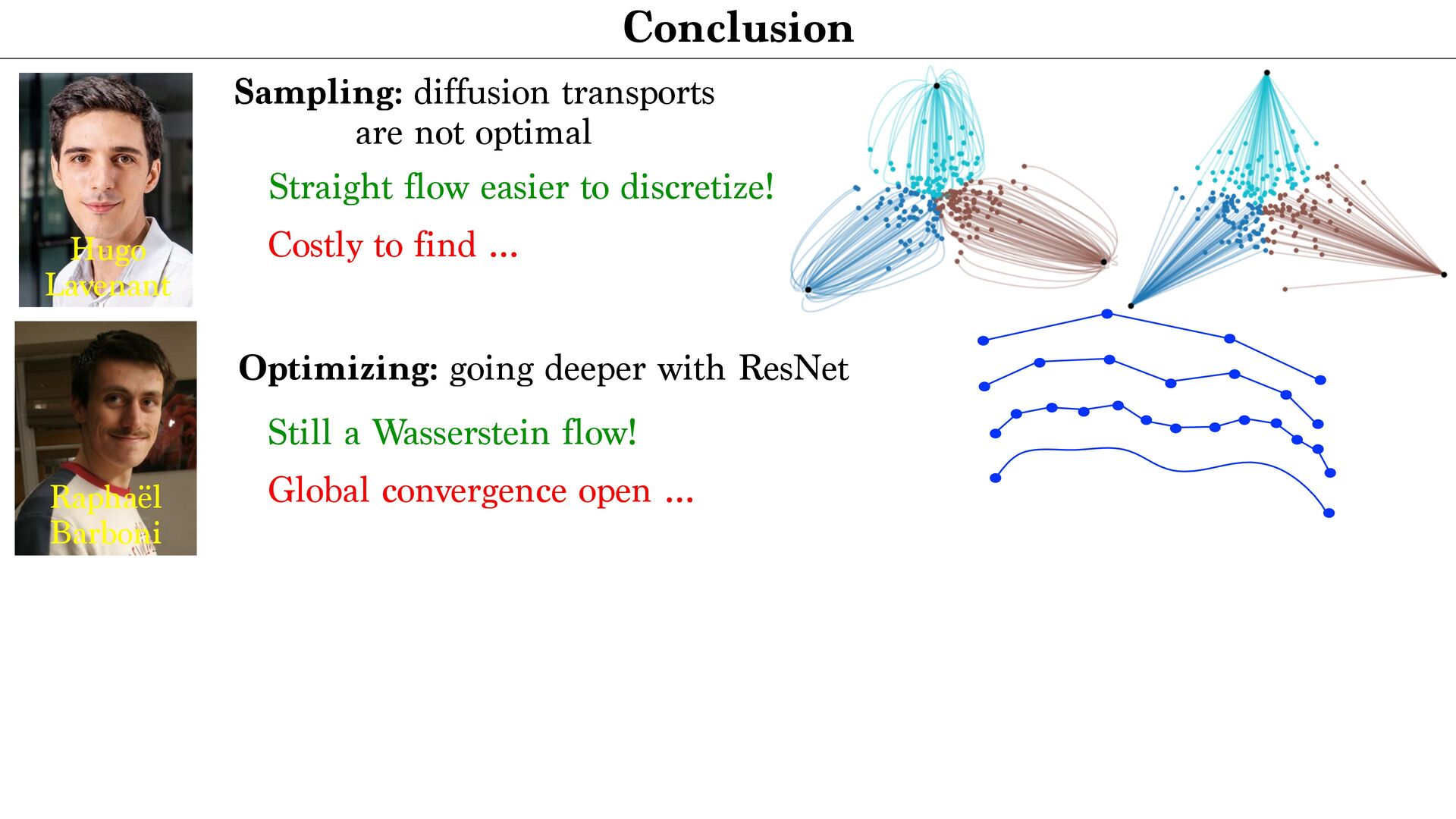 Conclusion

Hugo Lavenant

Sampling: diffusion transports are not optimal

Straight flow easier to discretize!

Costly to find ...

Raphaël Barboni

Optimizing: going deeper with ResNet

Still a Wasserstein flow!

Global convergence open ...